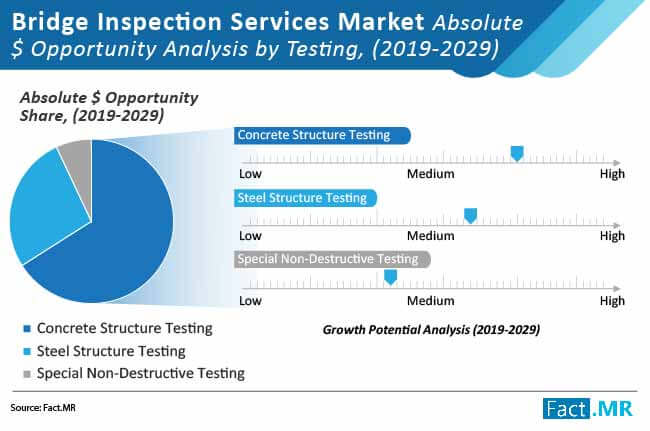 Bridge Inspection Services Market Absolute $ Opportunity Analysis by Testing, (2019-2029)

Absolute $ Opportunity Share, (2019-2029)

Concrete Structure Testing

Low Medium High

Steel Structure Testing

Low Medium High

Special Non-Destructive Testing

Low Medium High

Growth Potential Analysis (2019-2029)

Concrete Structure Testing
Steel Structure Testing
Special Non-Destructive Testing

Source: Fact.MR

Fact.MR